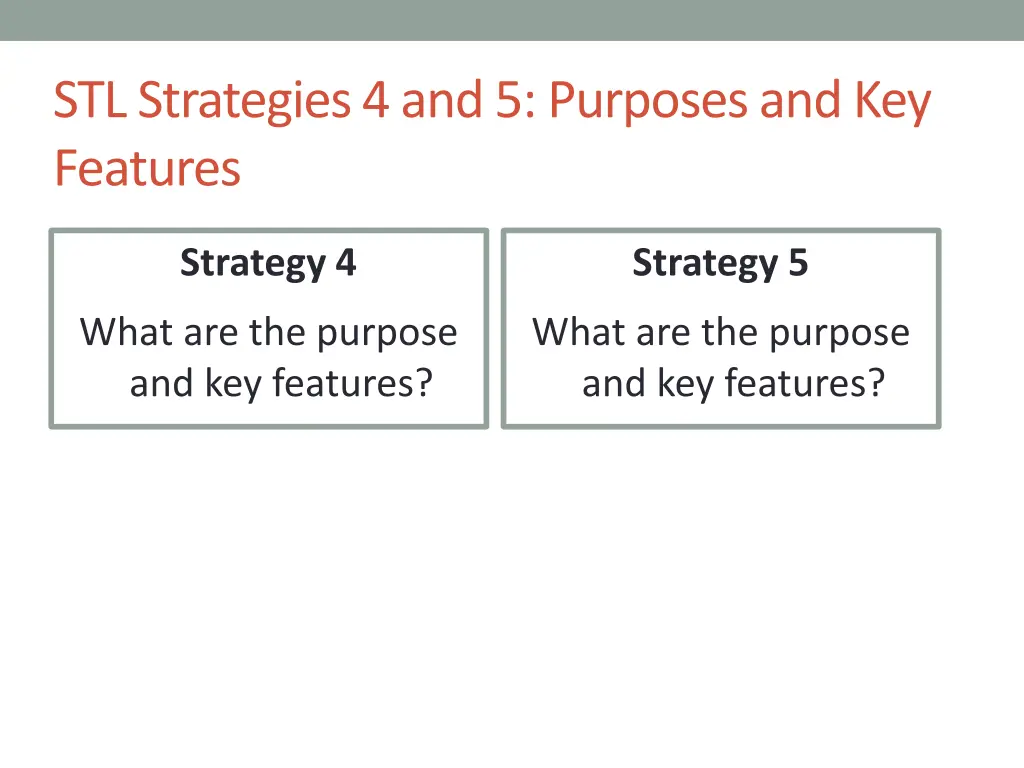 STL Strategies 4 and 5: Purposes and Key Features

Strategy 4

What are the purpose and key features?

Strategy 5

What are the purpose and key features?